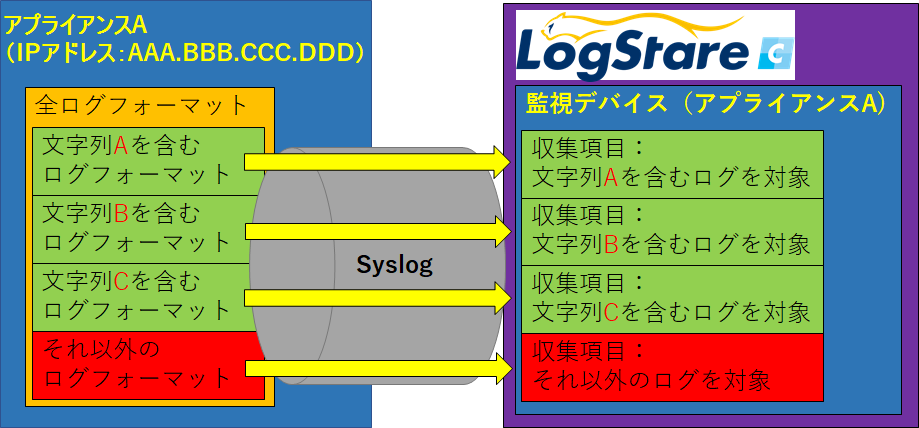 アプライアンスA
（IPアドレス：AAA.BBB.CCC.DDD）

全ログフォーマット

文字列Aを含む
ログフォーマット

文字列Bを含む
ログフォーマット

文字列Cを含む
ログフォーマット

それ以外の
ログフォーマット

Syslog

LogStare C

監視デバイス（アプライアンスA）

収集項目：
文字列Aを含むログを対象

収集項目：
文字列Bを含むログを対象

収集項目：
文字列Cを含むログを対象

収集項目：
それ以外のログを対象